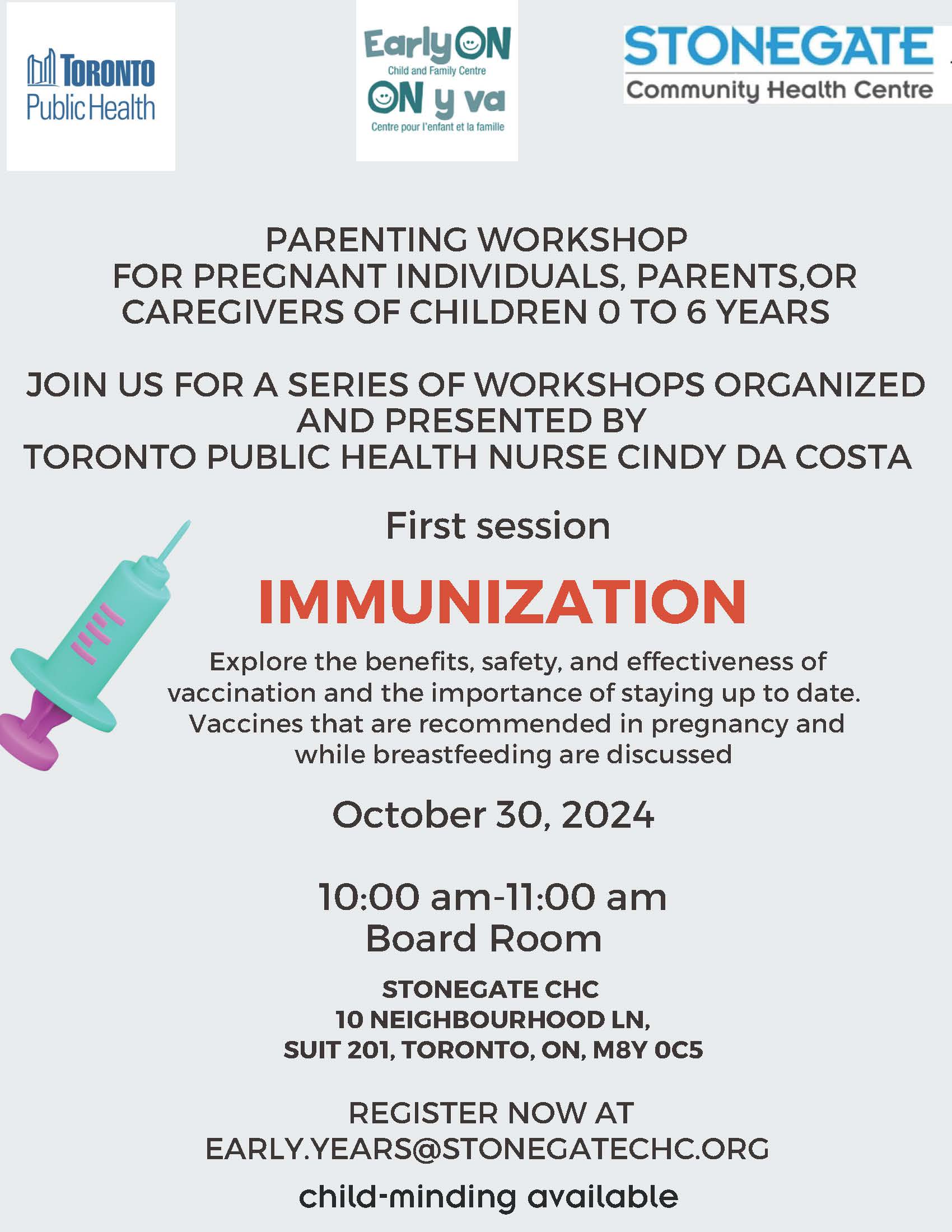 TORONTO Public Health

EarlyON Child and Family Centre
ON y va Centre pour l'enfant et la famille

STONEGATE Community Health Centre

PARENTING WORKSHOP
FOR PREGNANT INDIVIDUALS, PARENTS,OR CAREGIVERS OF CHILDREN 0 TO 6 YEARS

JOIN US FOR A SERIES OF WORKSHOPS ORGANIZED AND PRESENTED BY
TORONTO PUBLIC HEALTH NURSE CINDY DA COSTA

First session

IMMUNIZATION

Explore the benefits, safety, and effectiveness of vaccination and the importance of staying up to date. Vaccines that are recommended in pregnancy and while breastfeeding are discussed

October 30, 2024

10:00 am-11:00 am
Board Room

STONEGATE CHC
10 NEIGHBOURHOOD LN,
SUIT 201, TORONTO, ON, M8Y 0C5

REGISTER NOW AT
EARLY.YEARS@STONEGATECHC.ORG

child-minding available